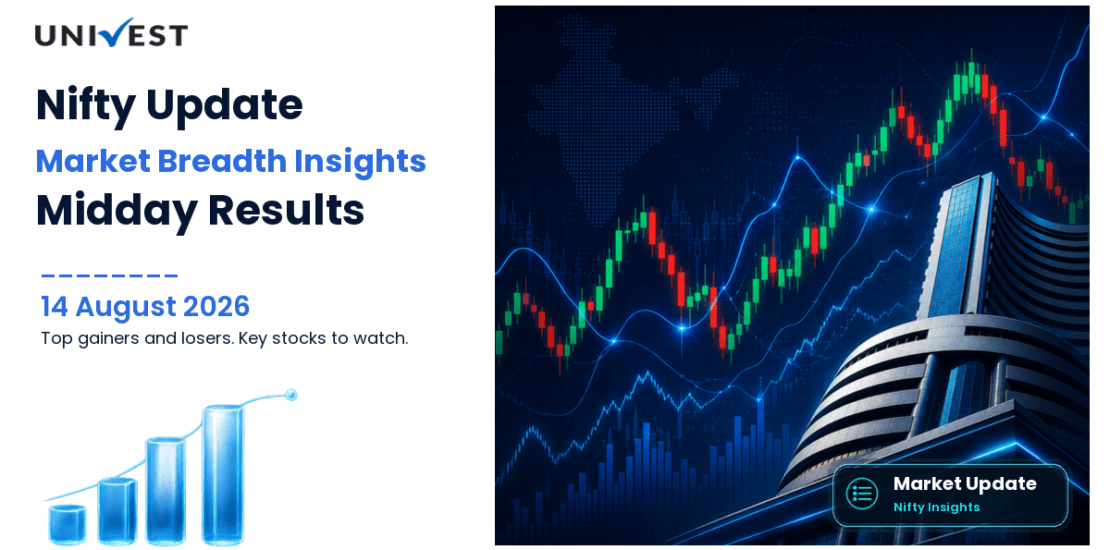 UNIVEST

Nifty Update

Market Breadth Insights

Midday Results

14 August 2026

Top gainers and losers. Key stocks to watch.

Market Update

Nifty Insights